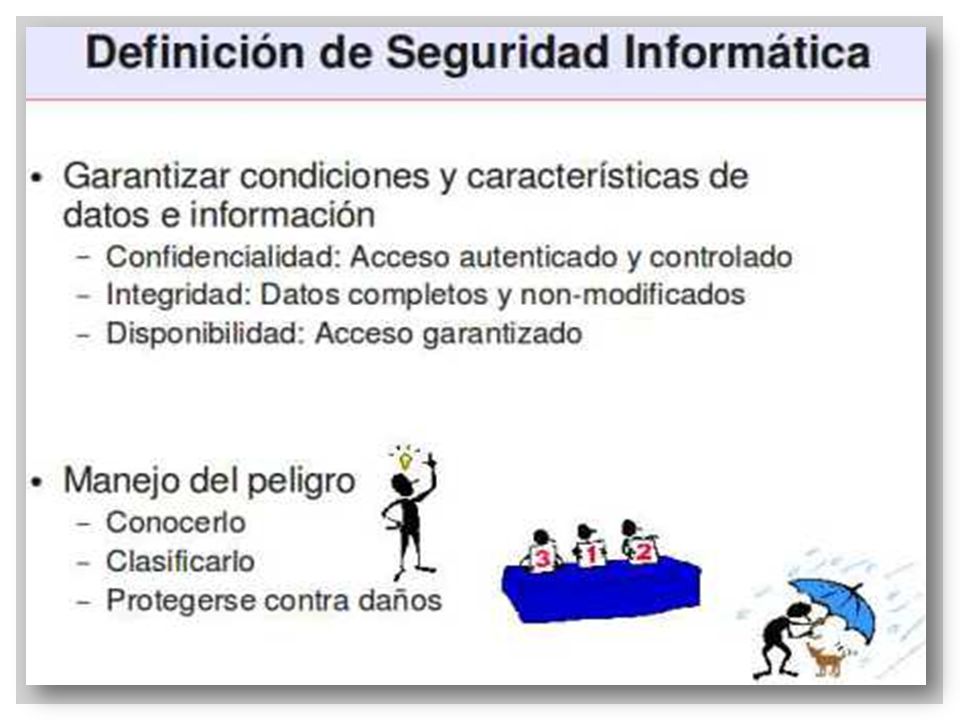 Definición de Seguridad Informática

• Garantizar condiciones y características de datos e información
– Confidencialidad: Acceso autenticado y controlado
– Integridad: Datos completos y non-modificados
– Disponibilidad: Acceso garantizado

• Manejo del peligro
– Conocerlo
– Clasificarlo
– Protegerse contra daños

3 1 2